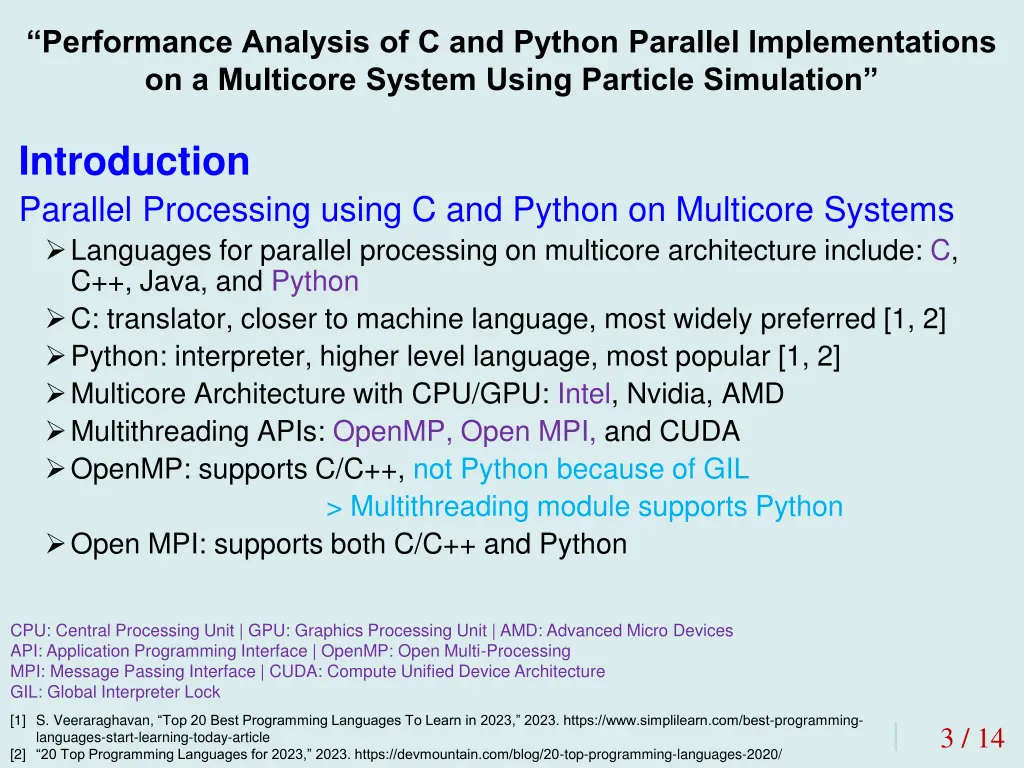 “Performance Analysis of C and Python Parallel Implementations on a Multicore System Using Particle Simulation”

Introduction

Parallel Processing using C and Python on Multicore Systems

➢ Languages for parallel processing on multicore architecture include: C, C++, Java, and Python
➢ C: translator, closer to machine language, most widely preferred [1, 2]
➢ Python: interpreter, higher level language, most popular [1, 2]
➢ Multicore Architecture with CPU/GPU: Intel, Nvidia, AMD
➢ Multithreading APIs: OpenMP, Open MPI, and CUDA
➢ OpenMP: supports C/C++, not Python because of GIL
> Multithreading module supports Python
➢ Open MPI: supports both C/C++ and Python

CPU: Central Processing Unit | GPU: Graphics Processing Unit | AMD: Advanced Micro Devices
API: Application Programming Interface | OpenMP: Open Multi-Processing
MPI: Message Passing Interface | CUDA: Compute Unified Device Architecture
GIL: Global Interpreter Lock

[1] S. Veeraraghavan, “Top 20 Best Programming Languages To Learn in 2023,” 2023. https://www.simplilearn.com/best-programming-languages-start-learning-today-article
[2] “20 Top Programming Languages for 2023,” 2023. https://devmountain.com/blog/20-top-programming-languages-2020/

3 / 14